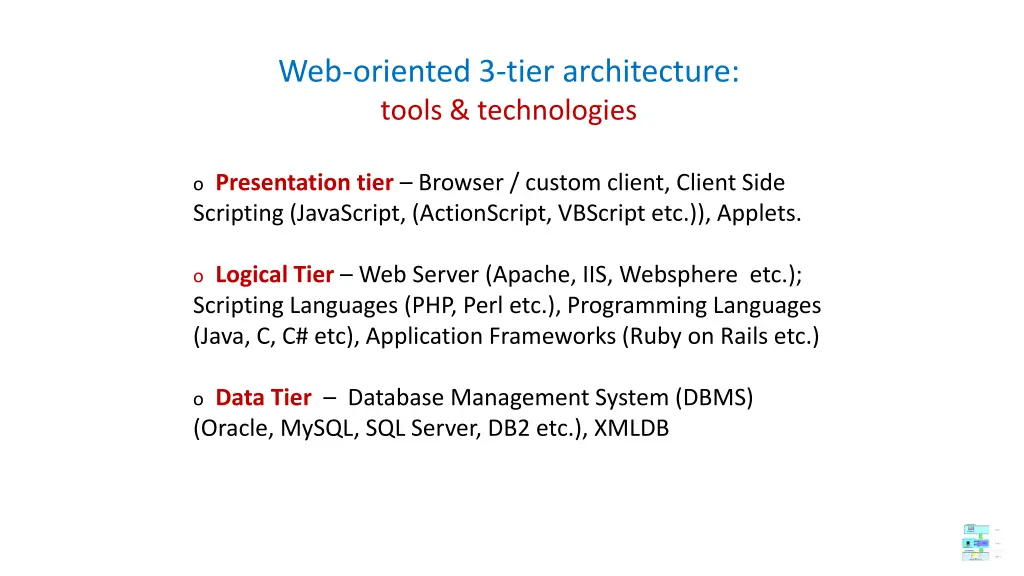 Web-oriented 3-tier architecture:
tools & technologies

o Presentation tier – Browser / custom client, Client Side Scripting (JavaScript, (ActionScript, VBScript etc.)), Applets.

o Logical Tier – Web Server (Apache, IIS, Websphere etc.); Scripting Languages (PHP, Perl etc.), Programming Languages (Java, C, C# etc), Application Frameworks (Ruby on Rails etc.)

o Data Tier – Database Management System (DBMS) (Oracle, MySQL, SQL Server, DB2 etc.), XMLDB